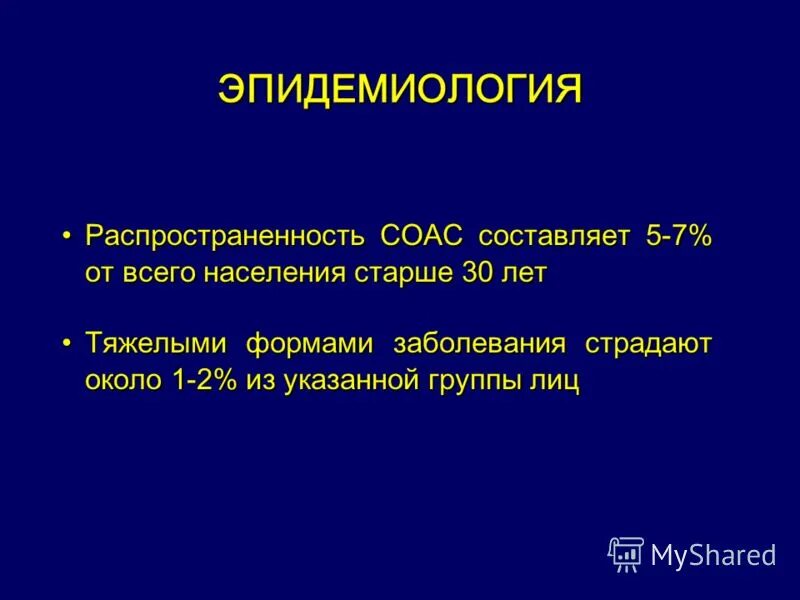 ЭПИДЕМИОЛОГИЯ

• Распространенность СОАС составляет 5-7% от всего населения старше 30 лет

• Тяжелыми формами заболевания страдают около 1-2% из указанной группы лиц

MyShared